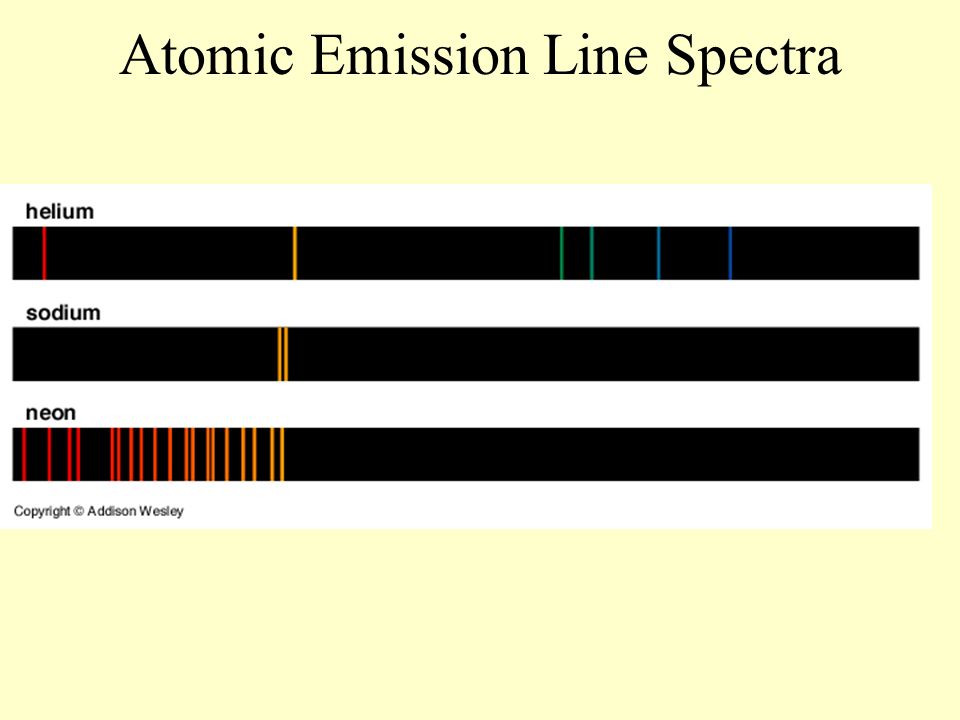 Atomic Emission Line Spectra

helium

sodium

neon

Copyright © Addison Wesley